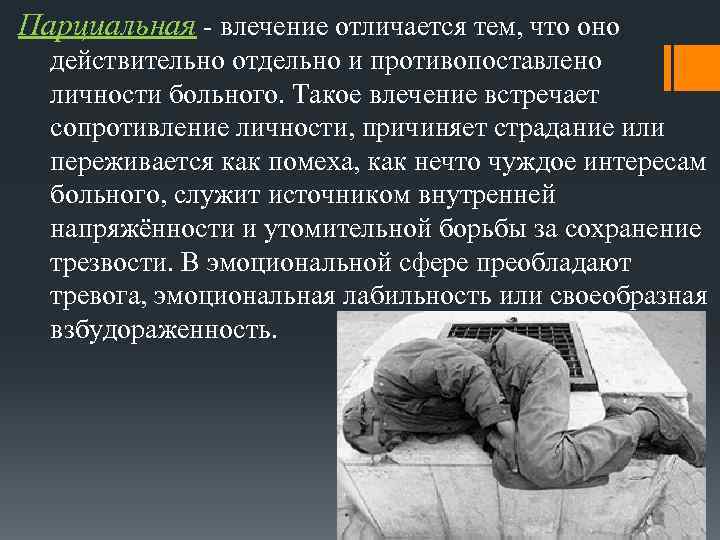 Парциальная - влечение отличается тем, что оно действительно отдельно и противопоставлено личности больного. Такое влечение встречает сопротивление личности, причиняет страдание или переживается как помеха, как нечто чуждое интересам больного, служит источником внутренней напряжённости и утомительной борьбы за сохранение трезвости. В эмоциональной сфере преобладают тревога, эмоциональная лабильность или своеобразная взбудораженность.